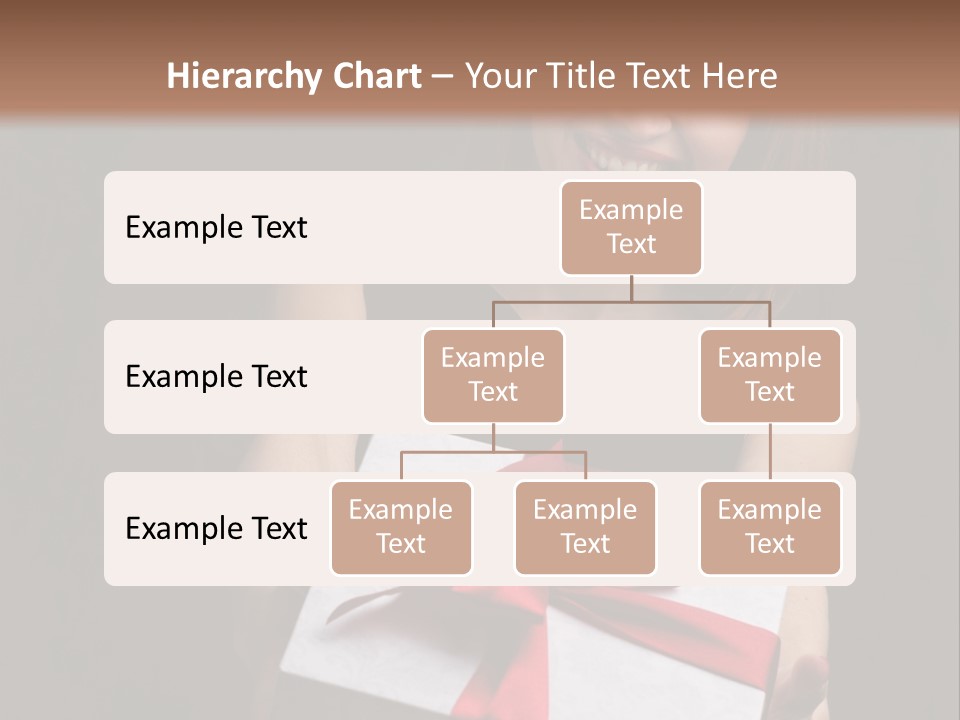 Hierarchy Chart – Your Title Text Here

Example Text

Example Text

Example Text

Example Text

Example Text

Example Text

Example Text

Example Text

Example Text